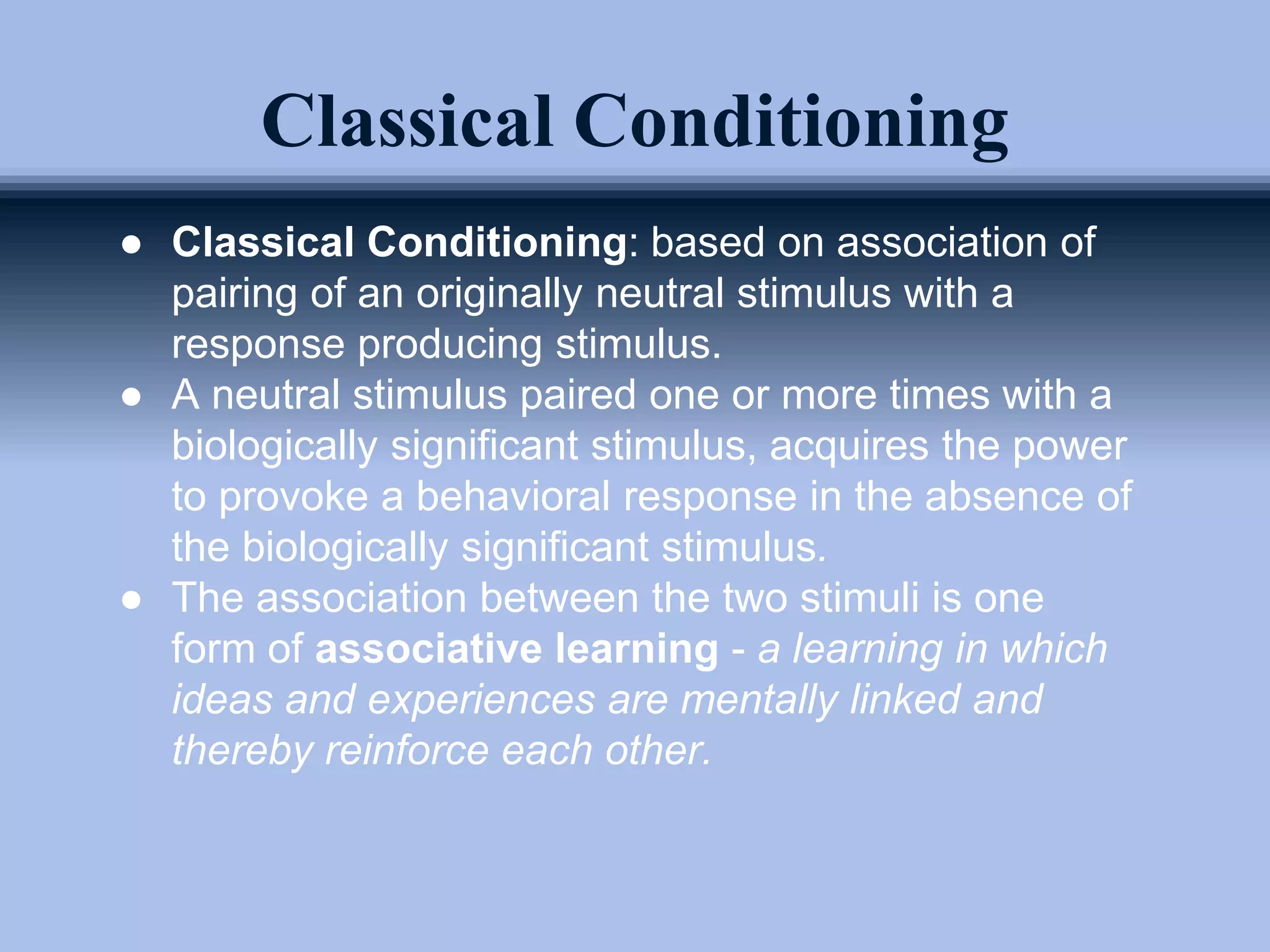 Classical Conditioning

● Classical Conditioning: based on association of pairing of an originally neutral stimulus with a response producing stimulus.
● A neutral stimulus paired one or more times with a biologically significant stimulus, acquires the power to provoke a behavioral response in the absence of the biologically significant stimulus.
● The association between the two stimuli is one form of associative learning - a learning in which ideas and experiences are mentally linked and thereby reinforce each other.